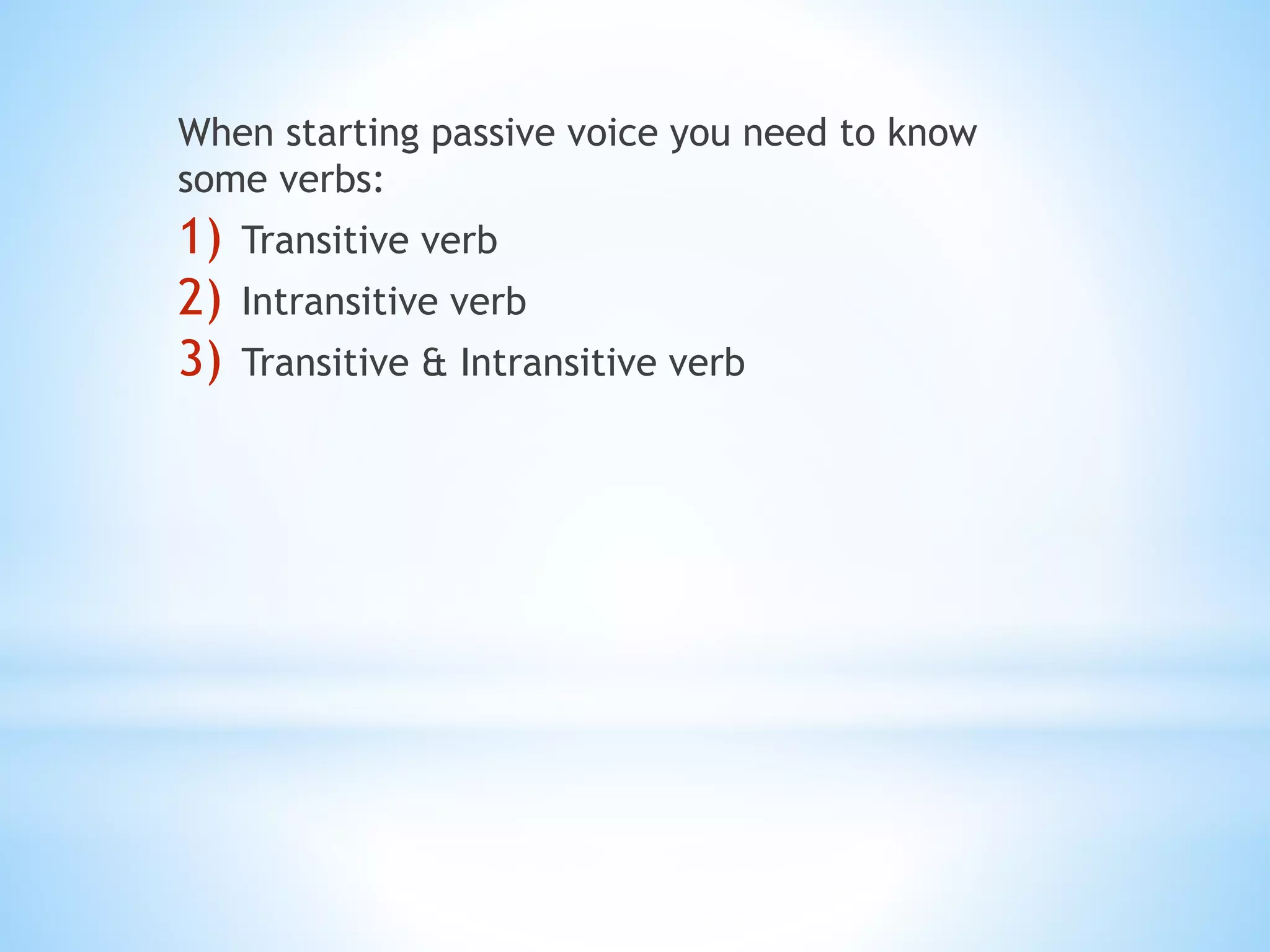 When starting passive voice you need to know some verbs:

1) Transitive verb
2) Intransitive verb
3) Transitive & Intransitive verb